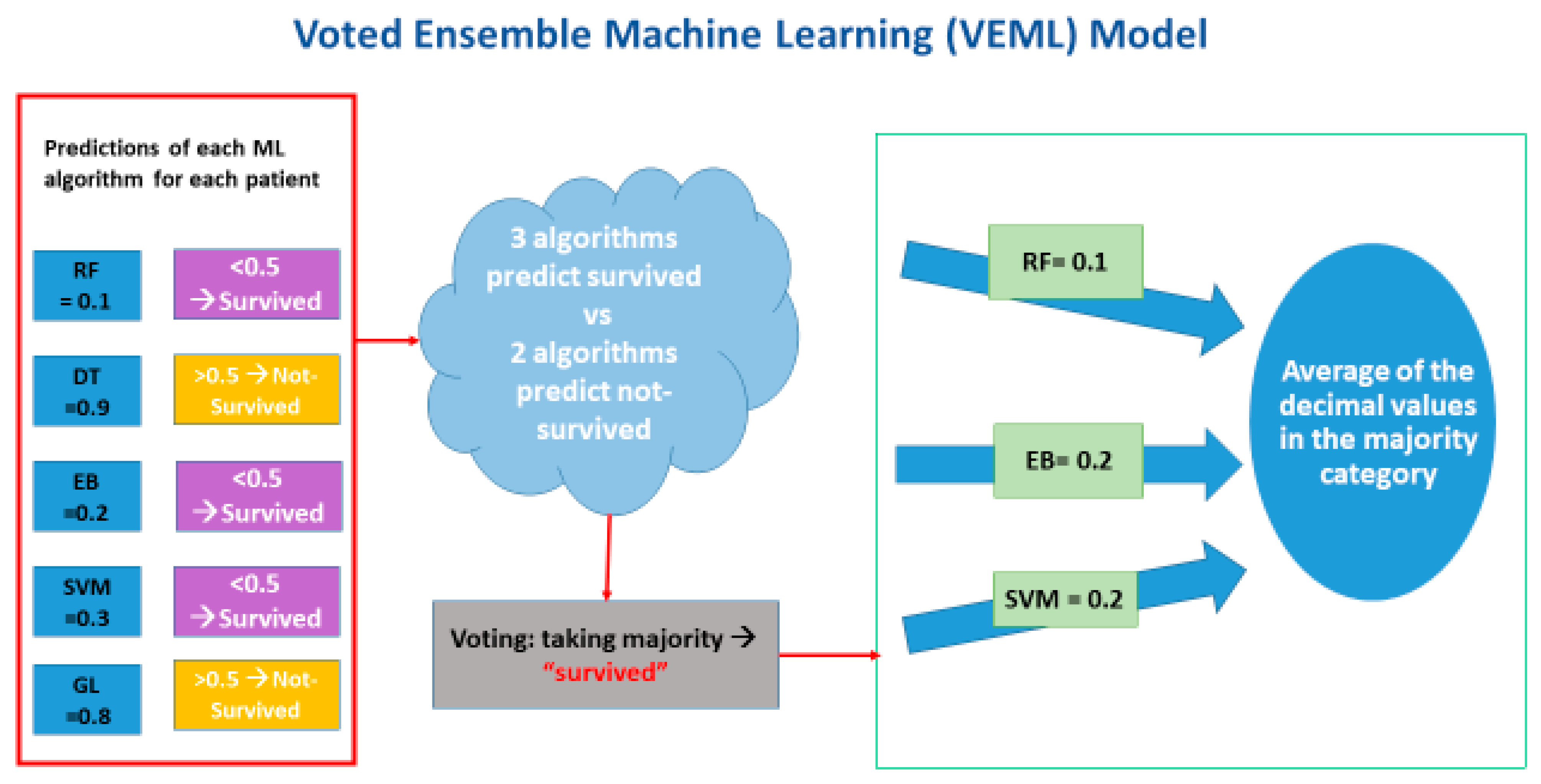 Voted Ensemble Machine Learning (VEML) Model

Predictions of each ML algorithm for each patient

RF = 0.1

<0.5 → Survived

DT =0.9

>0.5 → Not-Survived

EB =0.2

<0.5 → Survived

SVM =0.3

<0.5 → Survived

GL =0.8

>0.5 → Not-Survived

3 algorithms predict survived vs 2 algorithms predict not-survived

Voting: taking majority → "survived"

RF= 0.1

EB= 0.2

SVM = 0.2

Average of the decimal values in the majority category